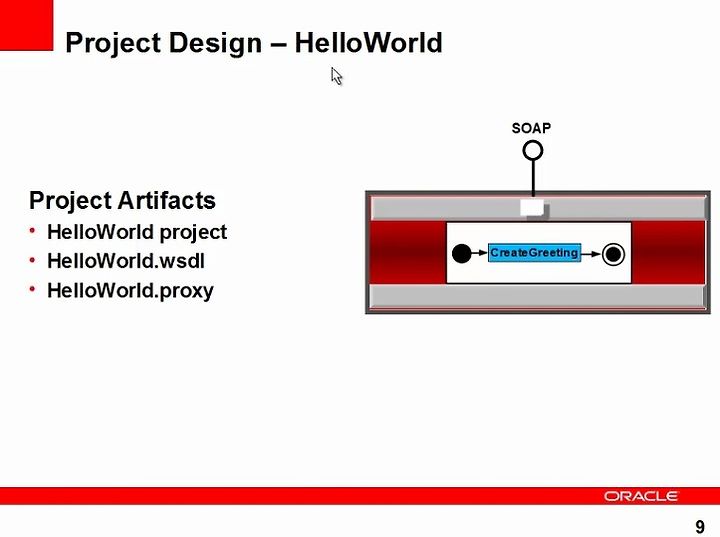 Project Design – HelloWorld

Project Artifacts
• HelloWorld project
• HelloWorld.wsdl
• HelloWorld.proxy

SOAP

CreateGreeting

ORACLE

9